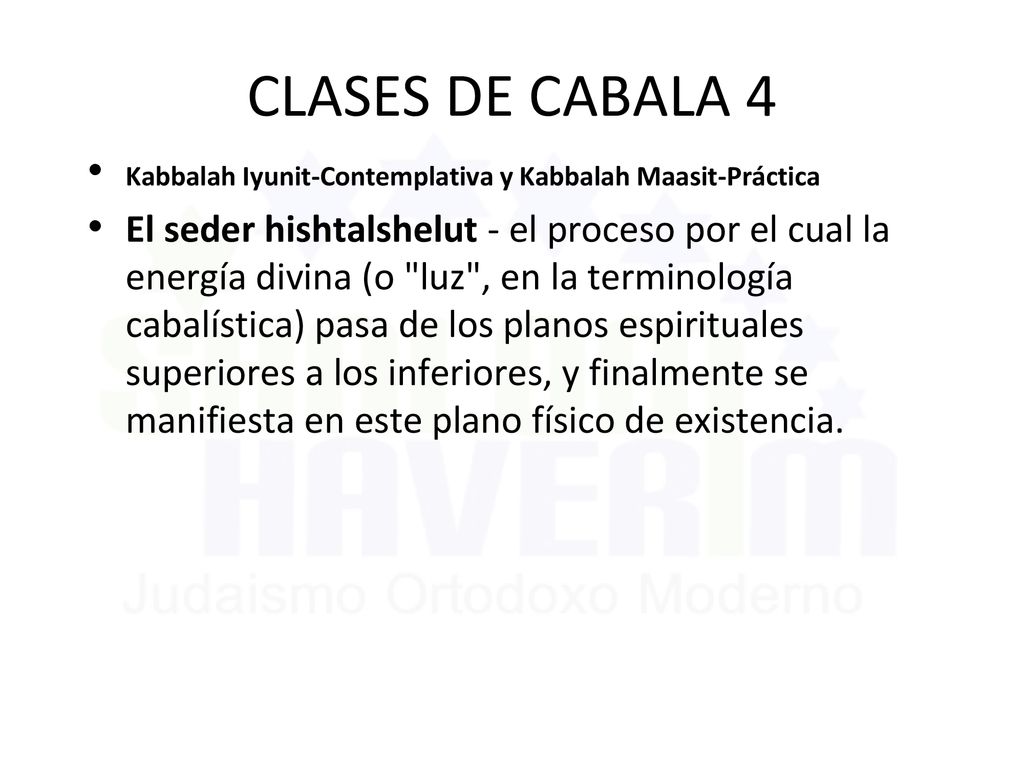 CLASES DE CABALA 4

• Kabbalah Iyunit-Contemplativa y Kabbalah Maasit-Práctica

• El seder hishtalshelut - el proceso por el cual la energía divina (o "luz", en la terminología cabalística) pasa de los planos espirituales superiores a los inferiores, y finalmente se manifiesta en este plano físico de existencia.

HAVERIM
Judaismo Ortodoxo Moderno